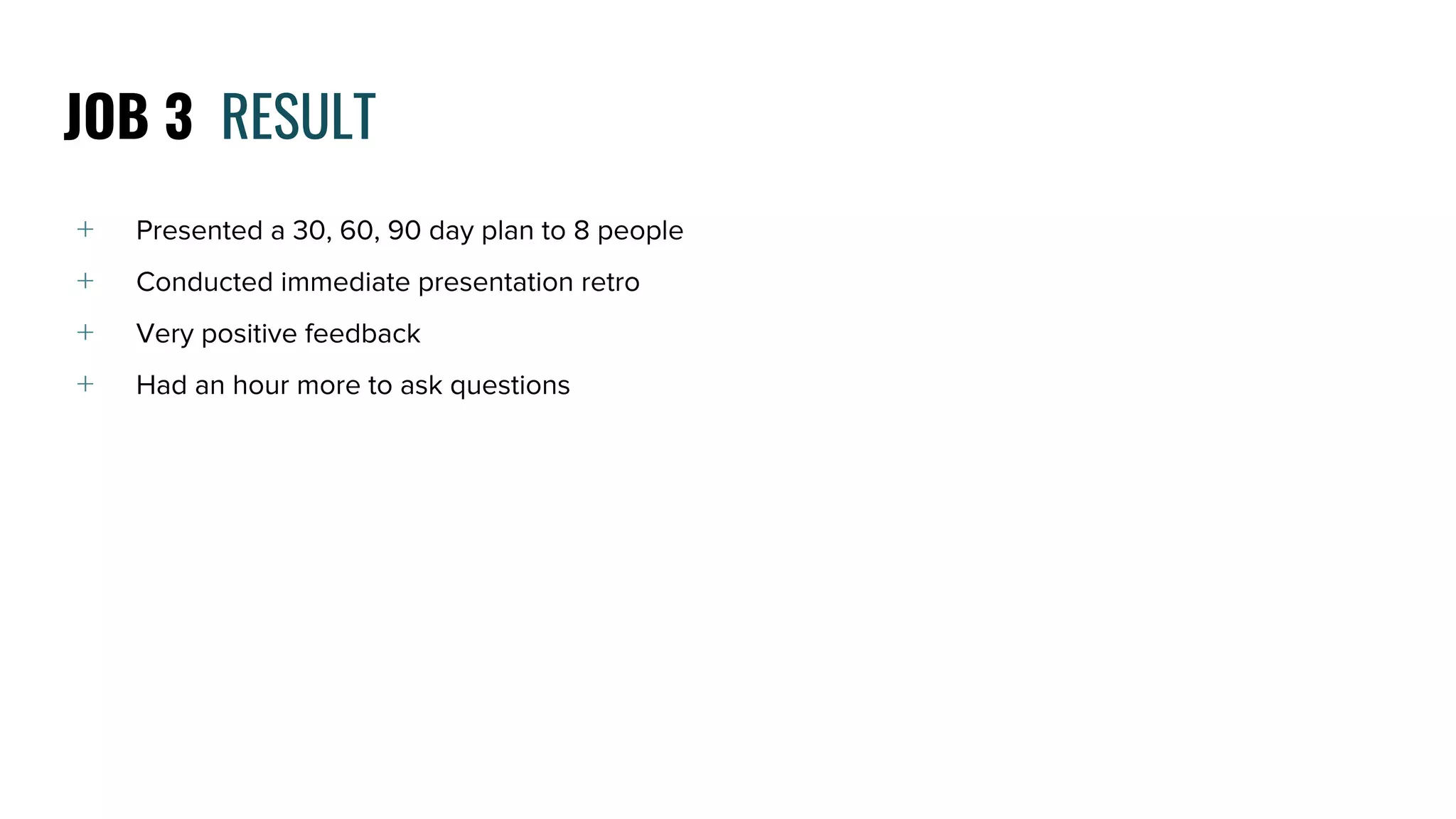 JOB 3 RESULT

+ Presented a 30, 60, 90 day plan to 8 people
+ Conducted immediate presentation retro
+ Very positive feedback
+ Had an hour more to ask questions